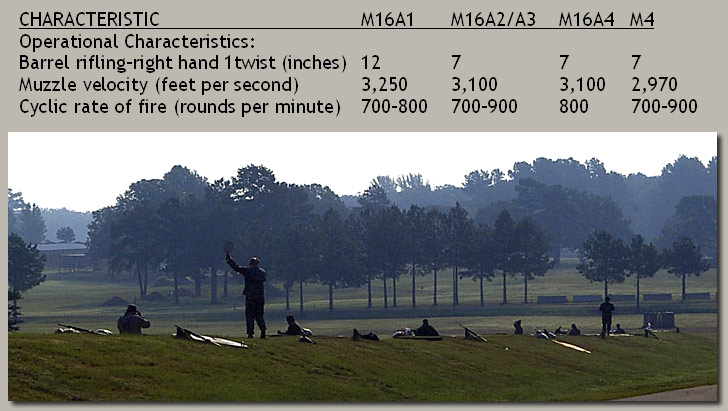 | CHARACTERISTIC | M16A1 | M16A2/A3 | M16A4 | M4 |
|---|---|---|---|---|
| Operational Characteristics: | | | | |
| Barrel rifling-right hand 1twist (inches) | 12 | 7 | 7 | 7 |
| Muzzle velocity (feet per second) | 3,250 | 3,100 | 3,100 | 2,970 |
| Cyclic rate of fire (rounds per minute) | 700-800 | 700-900 | 800 | 700-900 |